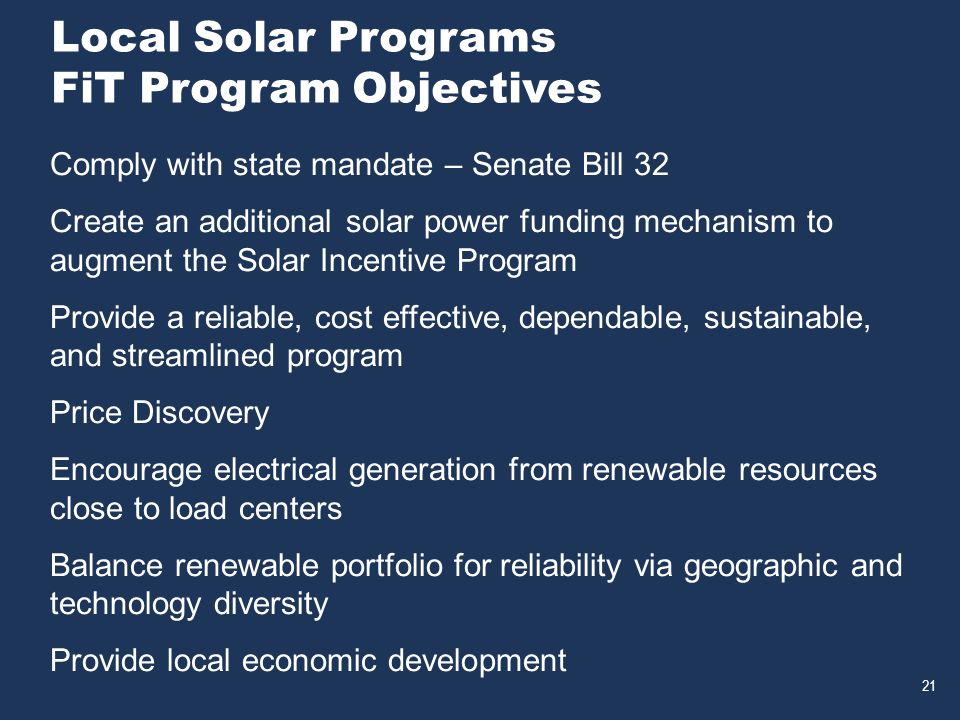 Local Solar Programs
FiT Program Objectives

Comply with state mandate – Senate Bill 32

Create an additional solar power funding mechanism to augment the Solar Incentive Program

Provide a reliable, cost effective, dependable, sustainable, and streamlined program

Price Discovery

Encourage electrical generation from renewable resources close to load centers

Balance renewable portfolio for reliability via geographic and technology diversity

Provide local economic development

21